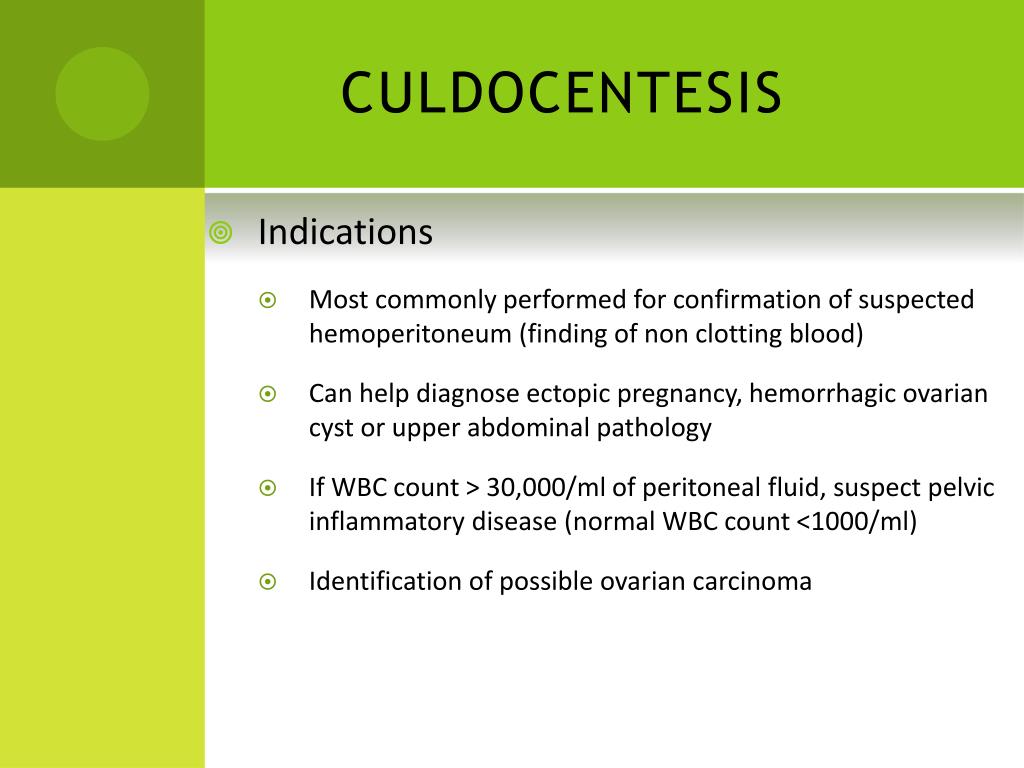 CULDOCENTESIS

Indications

Most commonly performed for confirmation of suspected hemoperitoneum (finding of non clotting blood)

Can help diagnose ectopic pregnancy, hemorrhagic ovarian cyst or upper abdominal pathology

If WBC count > 30,000/ml of peritoneal fluid, suspect pelvic inflammatory disease (normal WBC count <1000/ml)

Identification of possible ovarian carcinoma